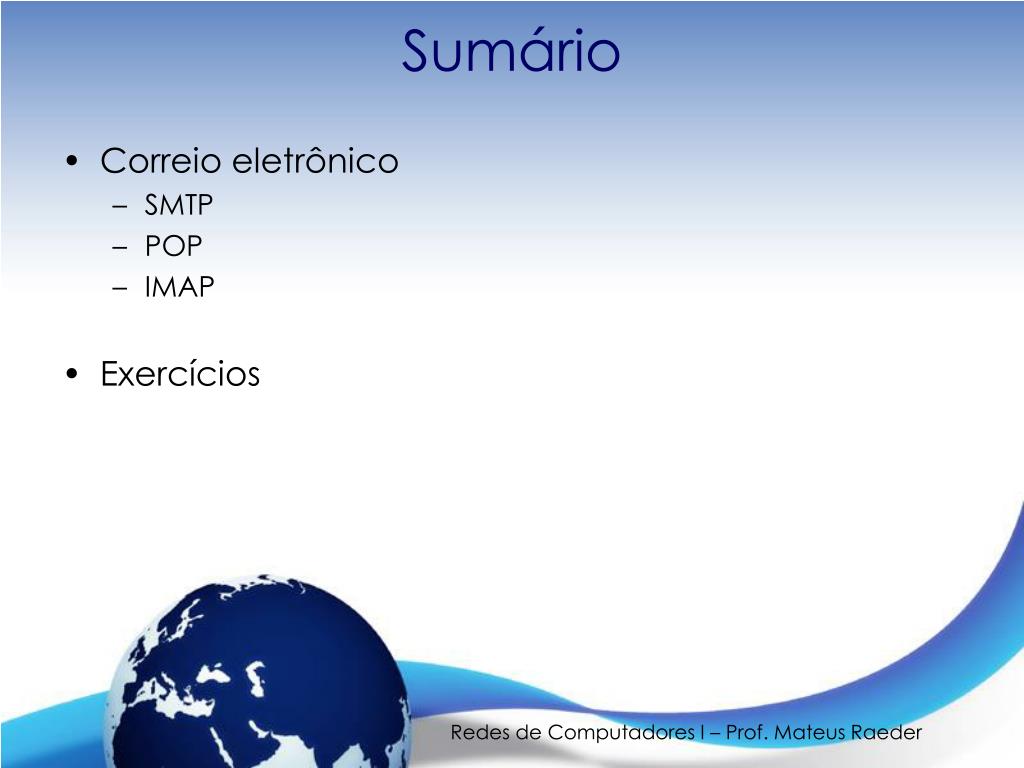 Sumário

• Correio eletrônico
– SMTP
– POP
– IMAP

• Exercícios

Redes de Computadores I – Prof. Mateus Raeder